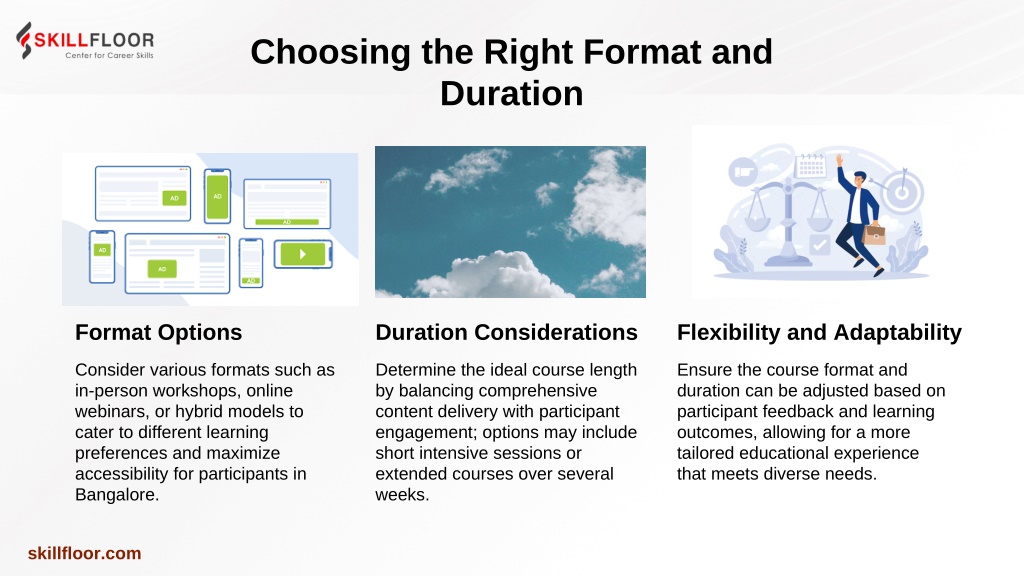 SKILLFLOOR
Center for Career Skills

Choosing the Right Format and Duration

AD
AD
AD
AD
AD
AD

Format Options

Consider various formats such as in-person workshops, online webinars, or hybrid models to cater to different learning preferences and maximize accessibility for participants in Bangalore.

Duration Considerations

Determine the ideal course length by balancing comprehensive content delivery with participant engagement; options may include short intensive sessions or extended courses over several weeks.

Flexibility and Adaptability

Ensure the course format and duration can be adjusted based on participant feedback and learning outcomes, allowing for a more tailored educational experience that meets diverse needs.

skillfloor.com